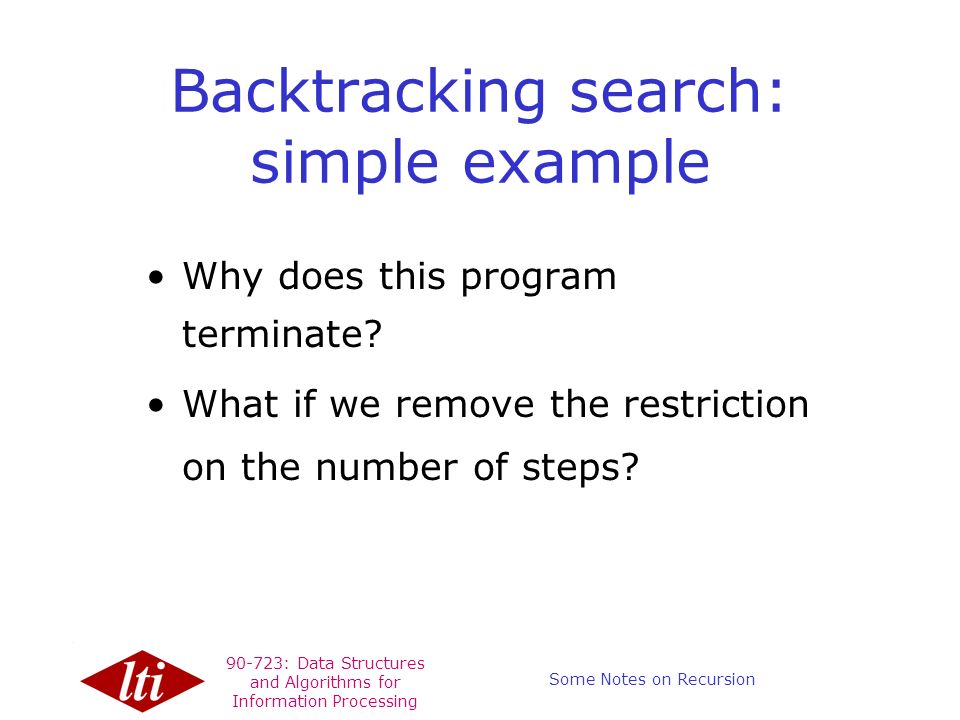 Backtracking search: simple example

• Why does this program terminate?

• What if we remove the restriction on the number of steps?

lti

90-723: Data Structures and Algorithms for Information Processing

Some Notes on Recursion